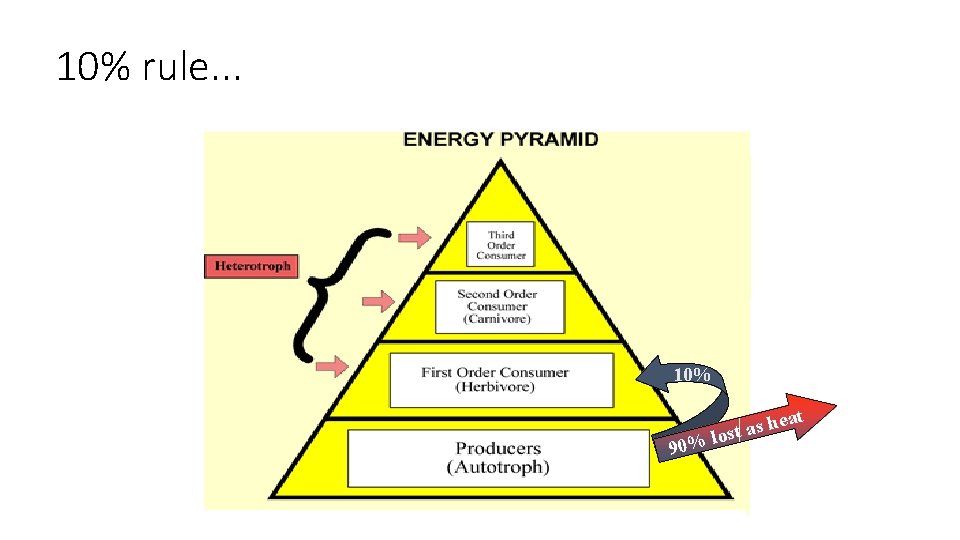 10% rule...

ENERGY PYRAMID

Heterotroph

Third Order Consumer

Second Order Consumer (Carnivore)

First Order Consumer (Herbivore)

Producers (Autotroph)

10%

90% lost as heat